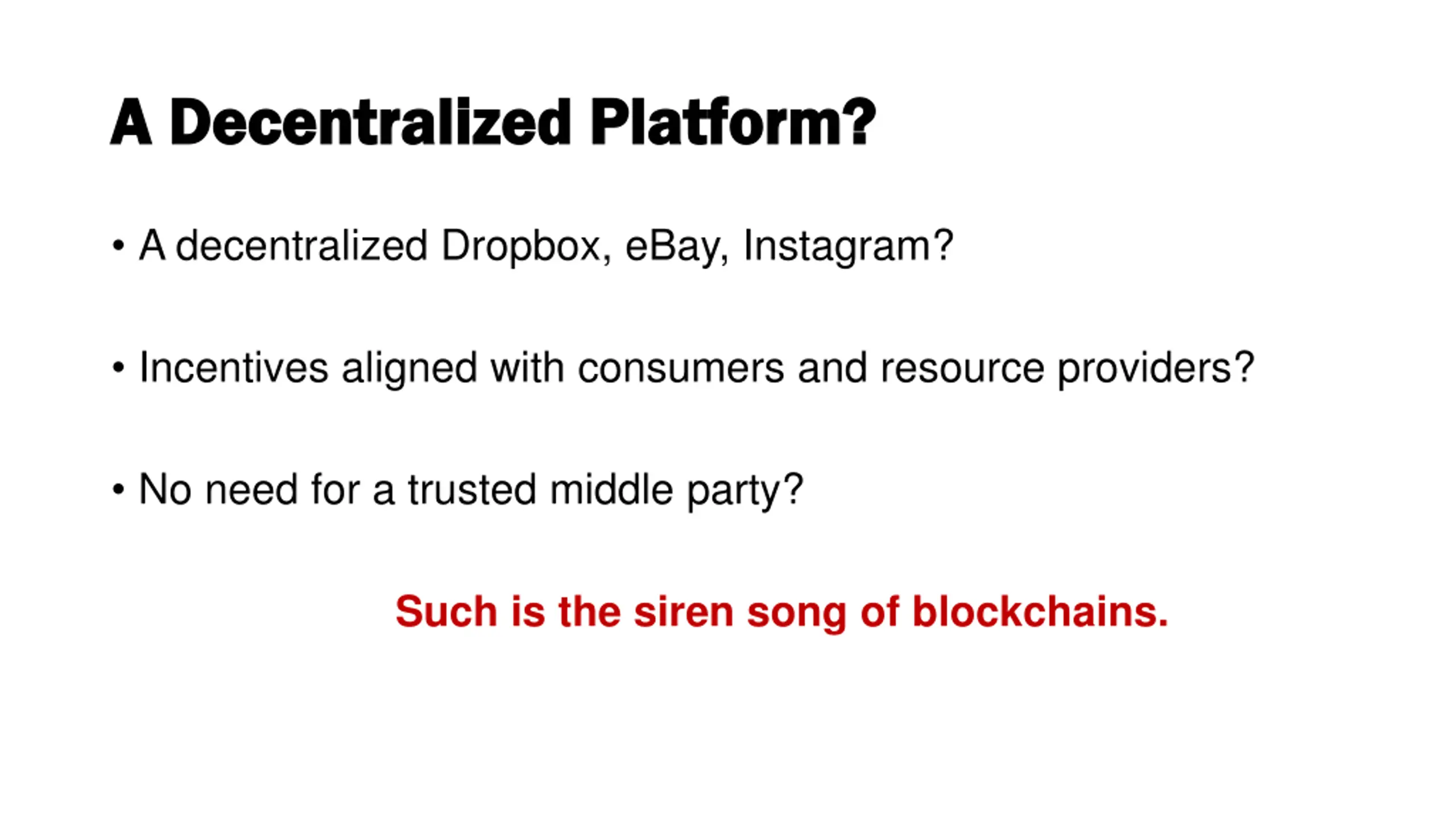 A Decentralized Platform?

• A decentralized Dropbox, eBay, Instagram?

• Incentives aligned with consumers and resource providers?

• No need for a trusted middle party?

Such is the siren song of blockchains.